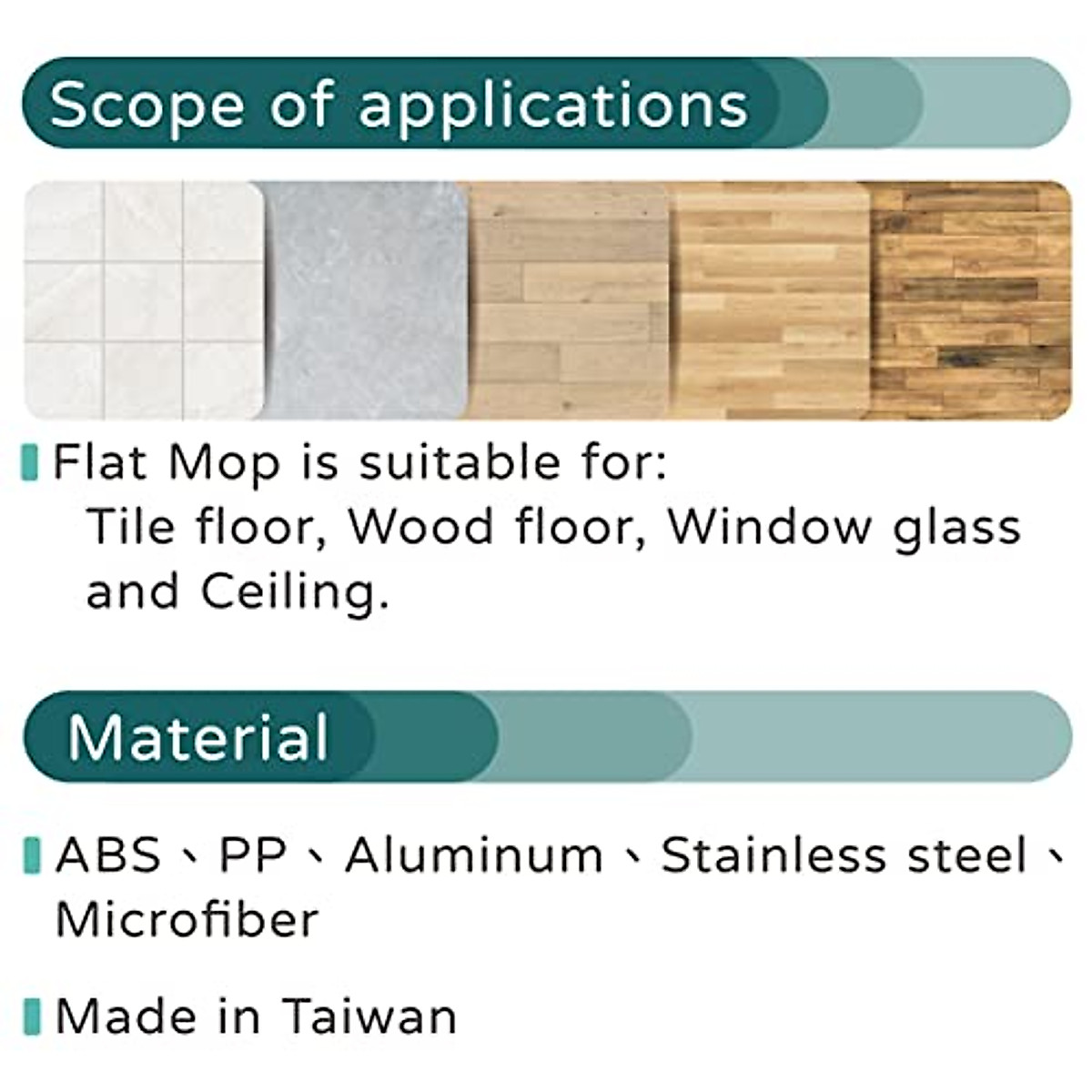 Scope of applications

Flat Mop is suitable for:
Tile floor, Wood floor, Window glass and Ceiling.

Material

ABS、PP、Aluminum、Stainless steel、Microfiber

Made in Taiwan